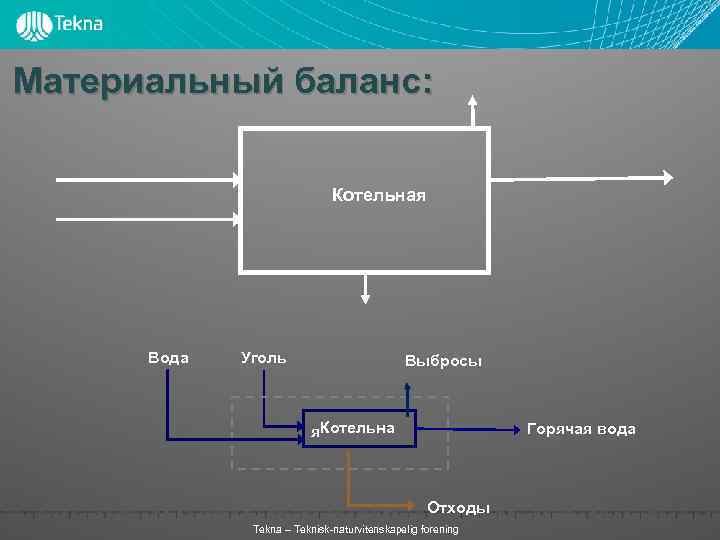 Tekna

Материальный баланс:

Котельная

Вода

Уголь

Выбросы

яКотельна

Горячая вода

Отходы

Tekna – Teknisk-naturvitenskapelig forening